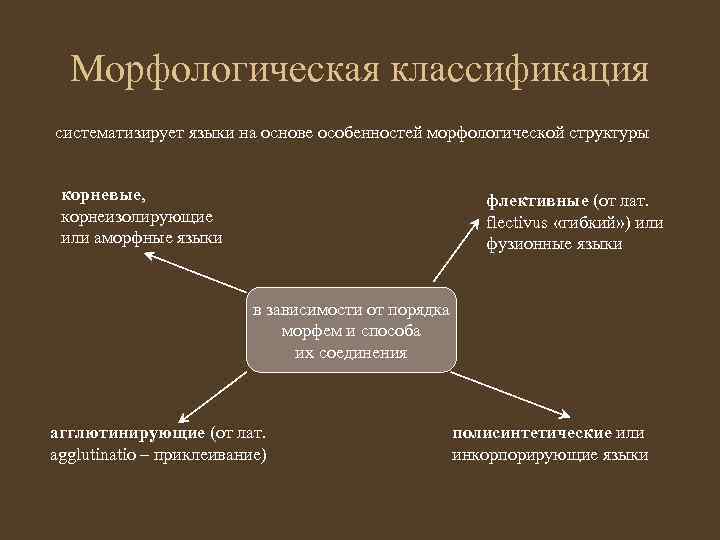 Морфологическая классификация

систематизирует языки на основе особенностей морфологической структуры

корневые, корнеизолирующие или аморфные языки

флективные (от лат. flectivus «гибкий») или фузионные языки

в зависимости от порядка морфем и способа их соединения

агглютинирующие (от лат. agglutinatio – приклеивание)

полисинтетические или инкорпорирующие языки